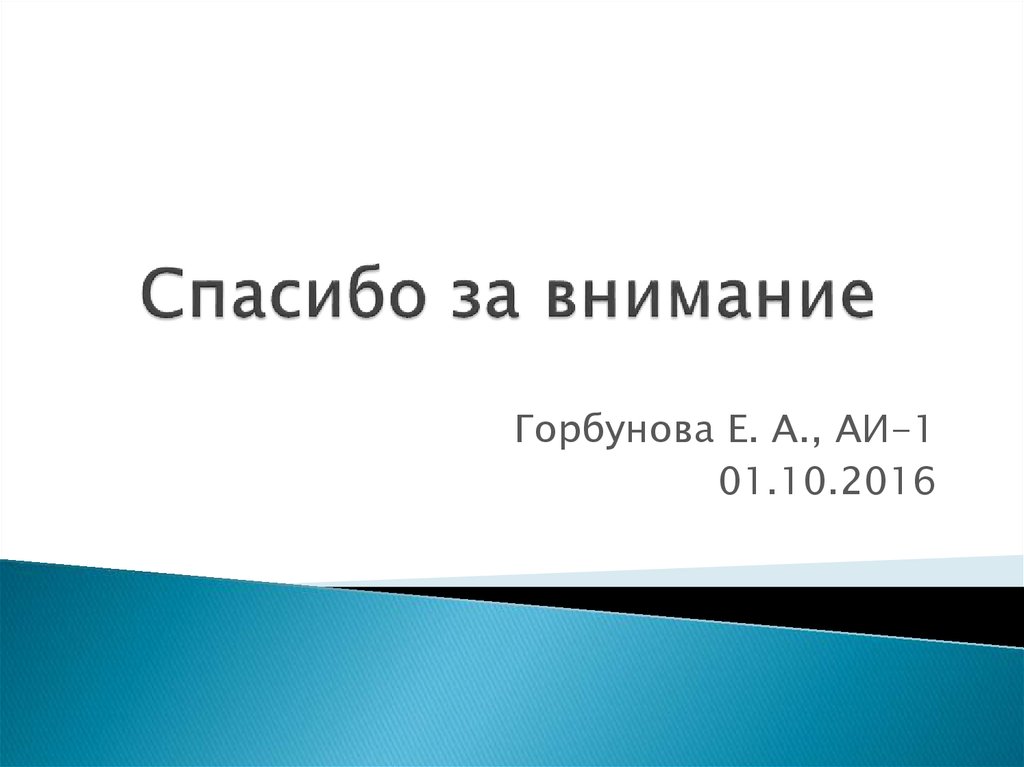 Спасибо за внимание

Горбунова Е. А., АИ-1
01.10.2016